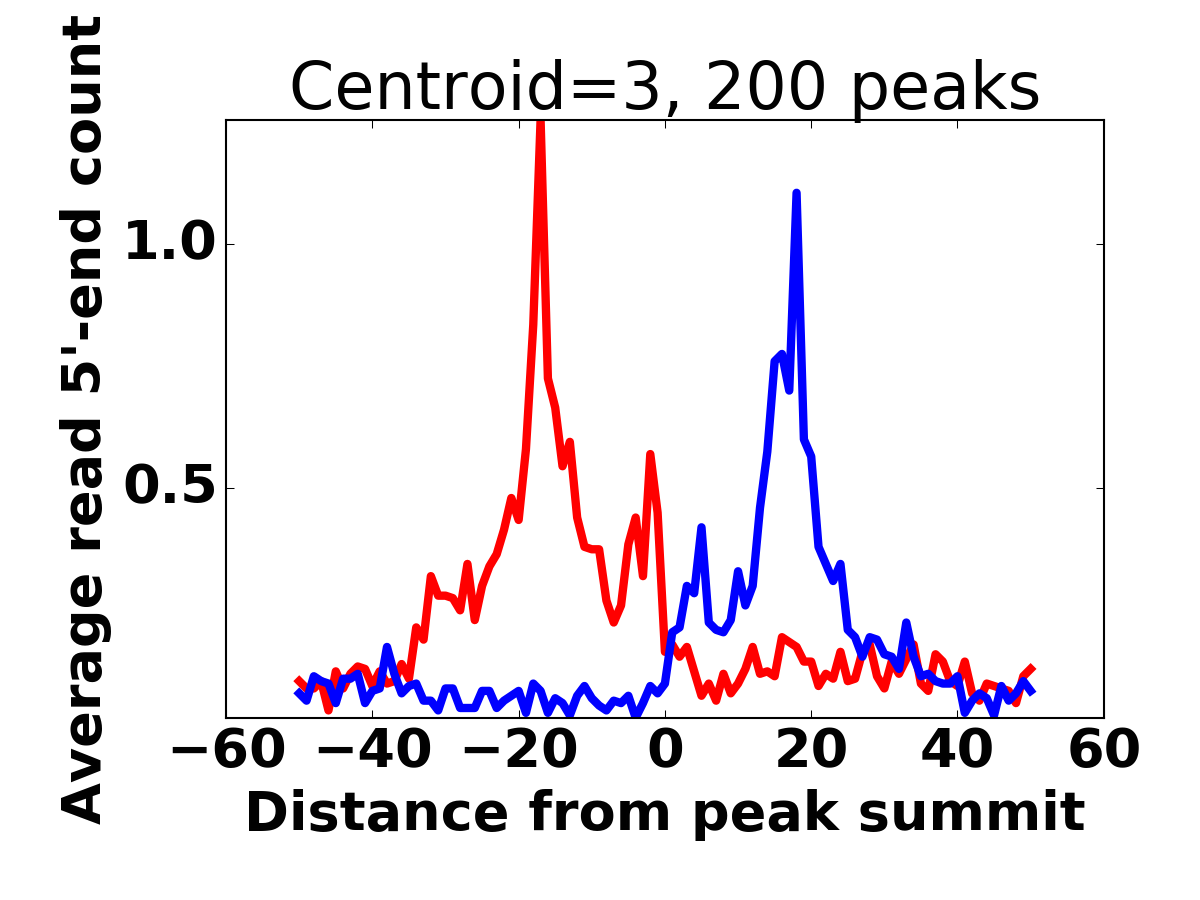 Centroid=3, 200 peaks

Average read 5'-end count

1.0

0.5

−60
−40
−20
0
20
40
60

Distance from peak summit